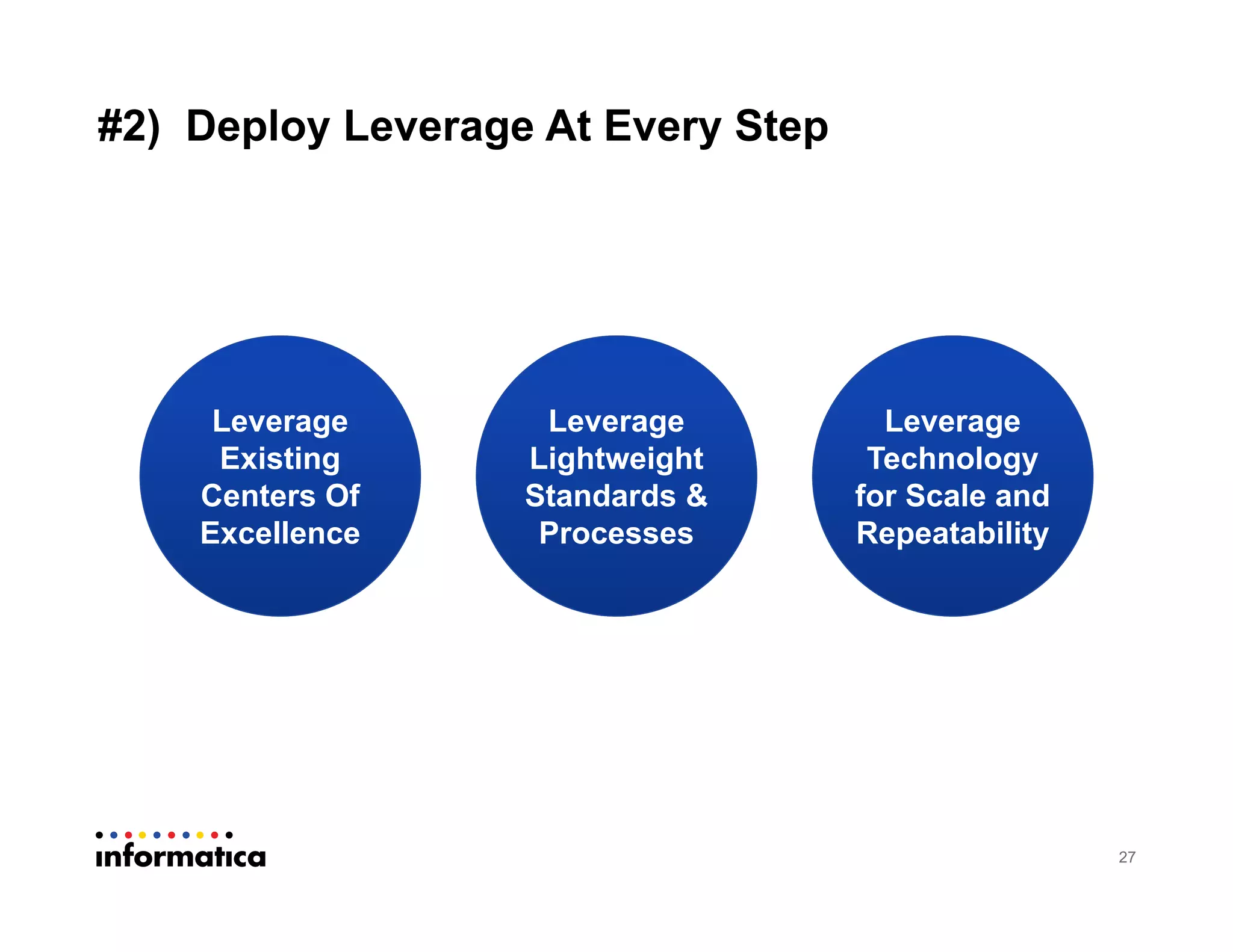 #2) Deploy Leverage At Every Step

Leverage Existing Centers Of Excellence

Leverage Lightweight Standards & Processes

Leverage Technology for Scale and Repeatability

informatica

27